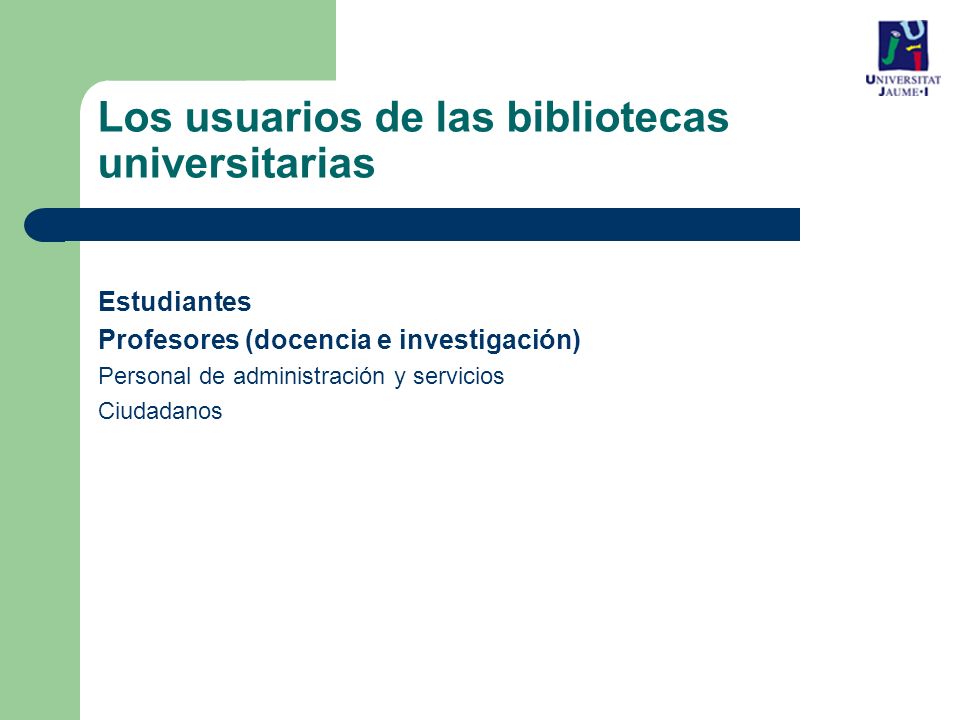 UNIVERSITAT JAUME·I

Los usuarios de las bibliotecas universitarias

Estudiantes
Profesores (docencia e investigación)
Personal de administración y servicios
Ciudadanos